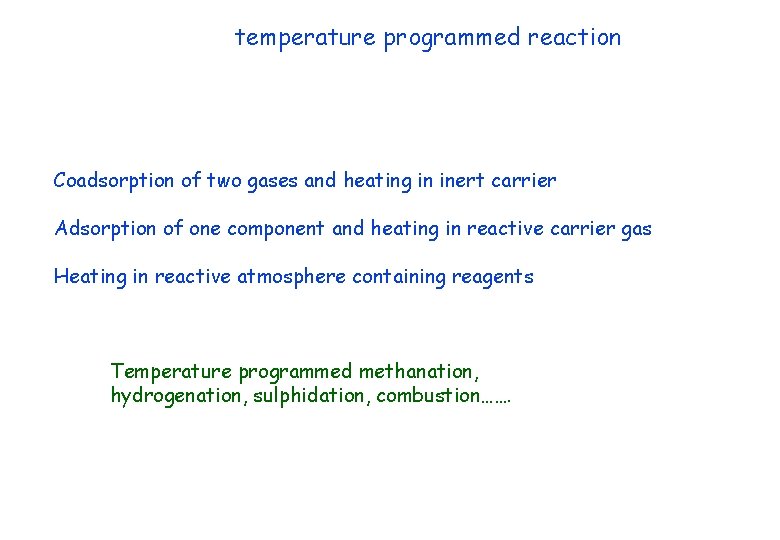 temperature programmed reaction

Coadsorption of two gases and heating in inert carrier

Adsorption of one component and heating in reactive carrier gas

Heating in reactive atmosphere containing reagents

Temperature programmed methanation, hydrogenation, sulphidation, combustion…….